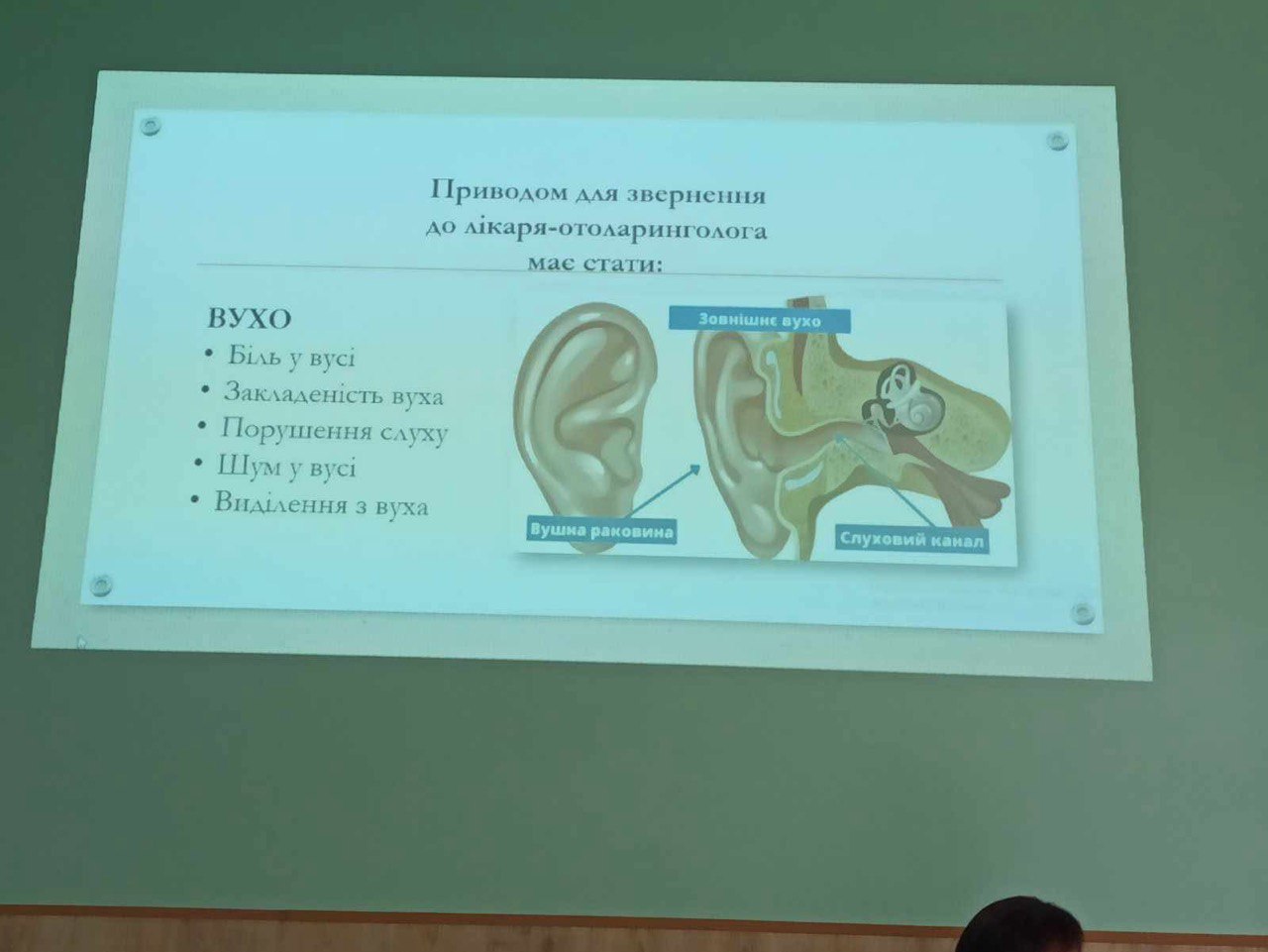 Приводом для звернення до лікаря-отоларинголога має стати:

ВУХО
• Біль у вусі
• Закладеність вуха
• Порушення слуху
• Шум у вусі
• Виділення з вуха

Зовнішнє вухо
Вушна раковина
Слуховий канал